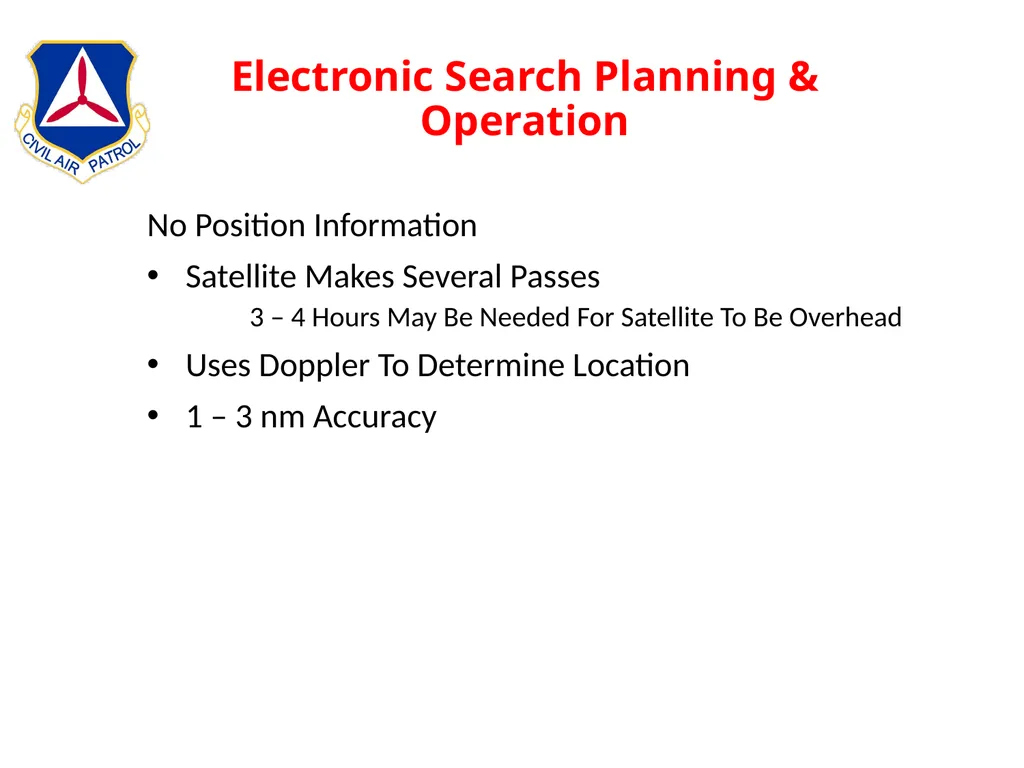 CIVIL AIR PATROL

Electronic Search Planning & Operation

No Position Information

• Satellite Makes Several Passes

3 – 4 Hours May Be Needed For Satellite To Be Overhead

• Uses Doppler To Determine Location

• 1 – 3 nm Accuracy